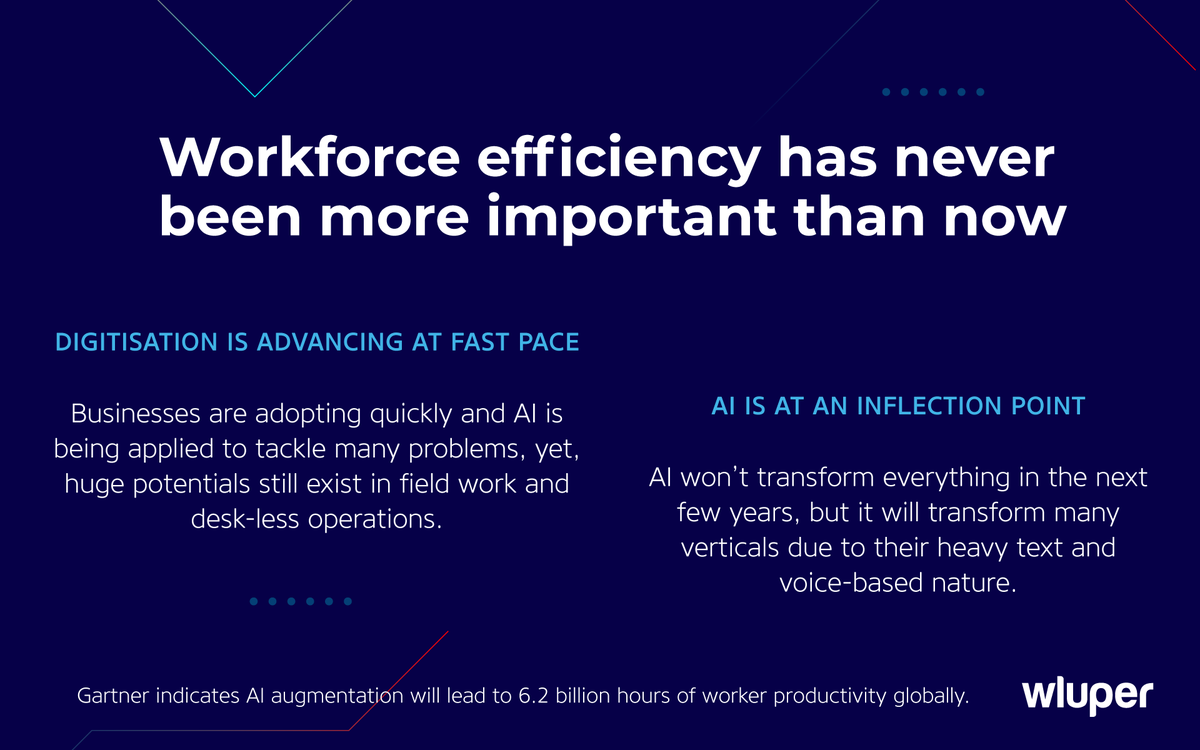 Workforce efficiency has never been more important than now

DIGITISATION IS ADVANCING AT FAST PACE

Businesses are adopting quickly and AI is being applied to tackle many problems, yet, huge potentials still exist in field work and desk-less operations.

AI IS AT AN INFLECTION POINT

AI won't transform everything in the next few years, but it will transform many verticals due to their heavy text and voice-based nature.

Gartner indicates AI augmentation will lead to 6.2 billion hours of worker productivity globally.

wluper